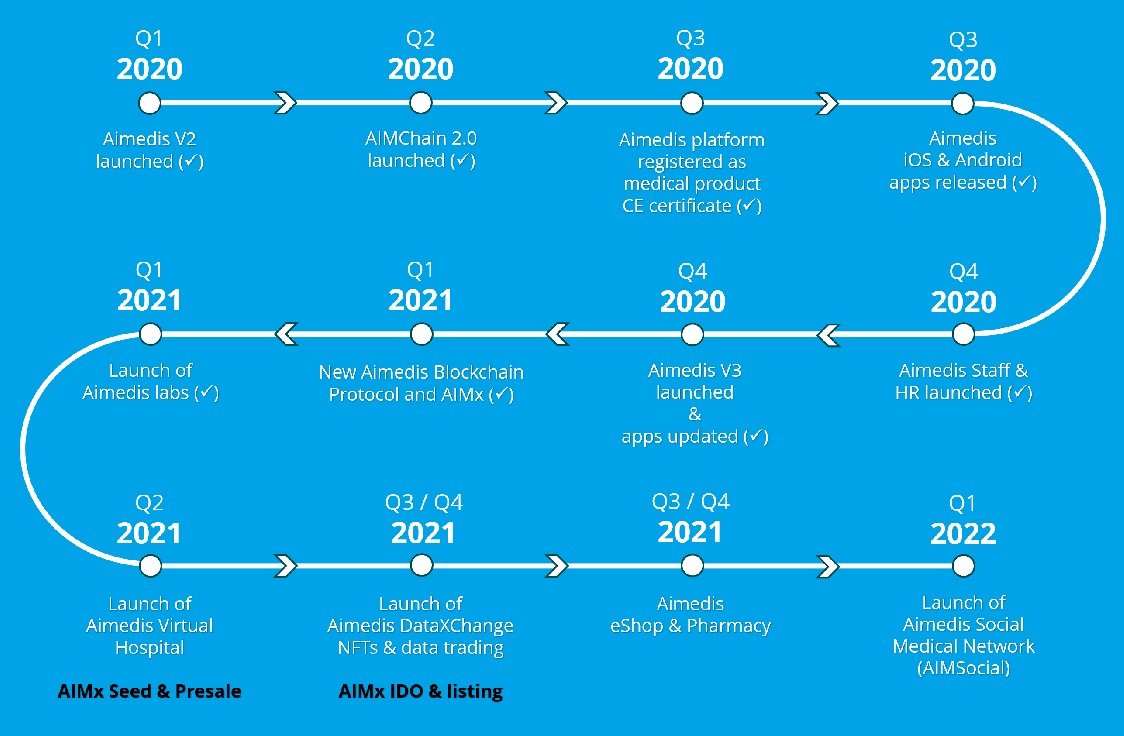 Q1
2020
Aimedis V2 launched (✓)

Q2
2020
AIMChain 2.0 launched (✓)

Q3
2020
Aimedis platform registered as medical product CE certificate (✓)

Q3
2020
Aimedis iOS & Android apps released (✓)

Q4
2020
Aimedis Staff & HR launched (✓)

Q4
2020
Aimedis V3 launched & apps updated (✓)

Q1
2021
New Aimedis Blockchain Protocol and AIMx (✓)

Q1
2021
Launch of Aimedis labs (✓)

Q2
2021
Launch of Aimedis Virtual Hospital

AIMx Seed & Presale

Q3 / Q4
2021
Launch of Aimedis DataXChange NFTs & data trading

AIMx IDO & listing

Q3 / Q4
2021
Aimedis eShop & Pharmacy

Q1
2022
Launch of Aimedis Social Medical Network (AIMSocial)